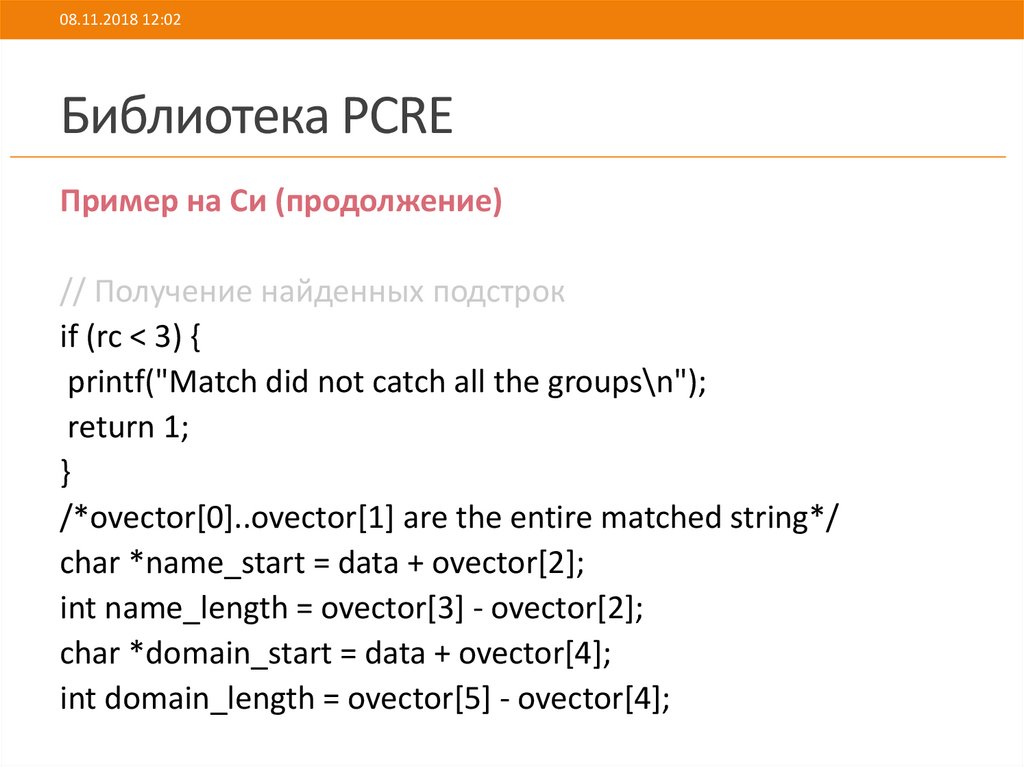 08.11.2018 12:02

Библиотека PCRE

Пример на Си (продолжение)

// Получение найденных подстрок
if (rc < 3) {
printf("Match did not catch all the groups\n");
return 1;
}
/*ovector[0]..ovector[1] are the entire matched string*/
char *name_start = data + ovector[2];
int name_length = ovector[3] - ovector[2];
char *domain_start = data + ovector[4];
int domain_length = ovector[5] - ovector[4];